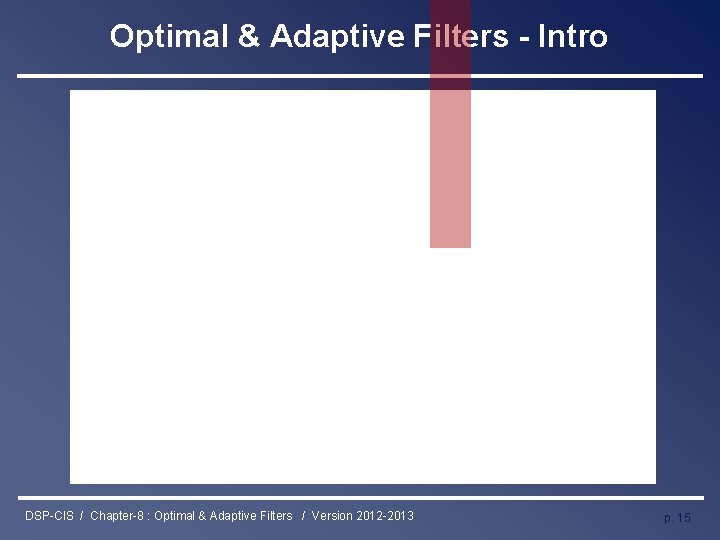 Optimal & Adaptive Filters - Intro

DSP-CIS / Chapter-8 : Optimal & Adaptive Filters / Version 2012-2013

p. 15